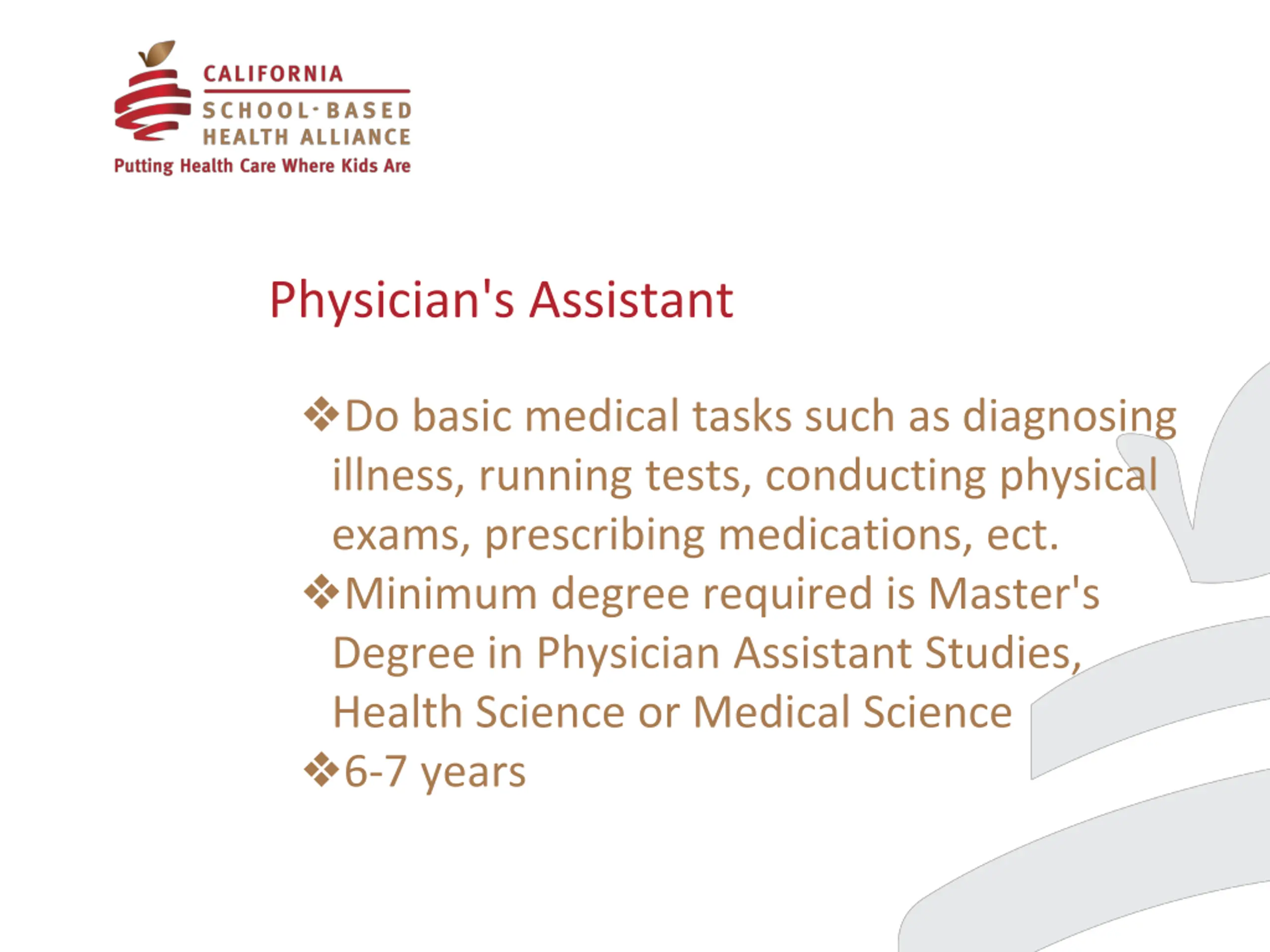 CALIFORNIA
SCHOOL-BASED
HEALTH ALLIANCE
Putting Health Care Where Kids Are

Physician's Assistant

❖Do basic medical tasks such as diagnosing illness, running tests, conducting physical exams, prescribing medications, ect.
❖Minimum degree required is Master's Degree in Physician Assistant Studies, Health Science or Medical Science
❖6-7 years